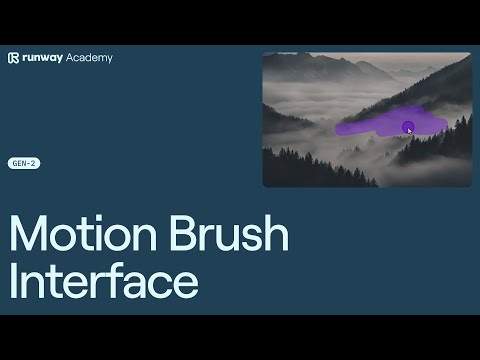 runway Academy

GEN-2

Motion Brush Interface